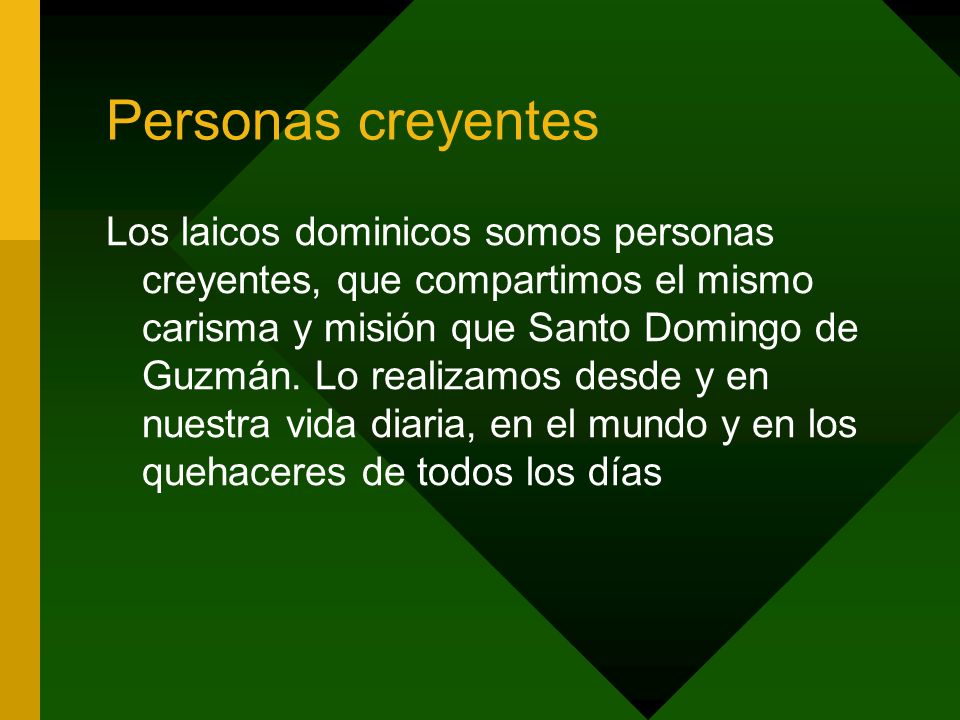 Personas creyentes

Los laicos dominicos somos personas creyentes, que compartimos el mismo carisma y misión que Santo Domingo de Guzmán. Lo realizamos desde y en nuestra vida diaria, en el mundo y en los quehaceres de todos los días